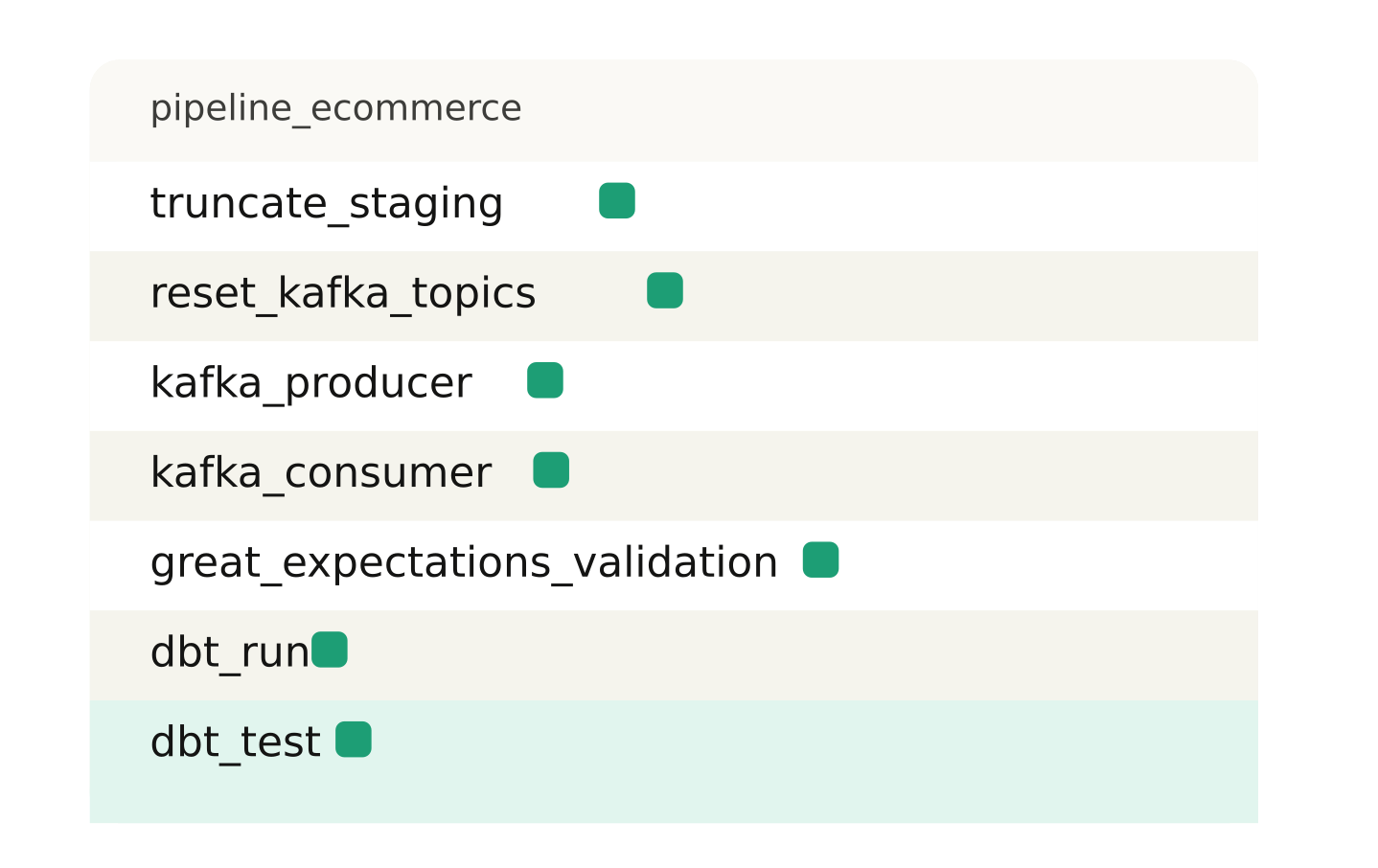 pipeline_ecommerce

truncate_staging

reset_kafka_topics

kafka_producer

kafka_consumer

great_expectations_validation

dbt_run

dbt_test